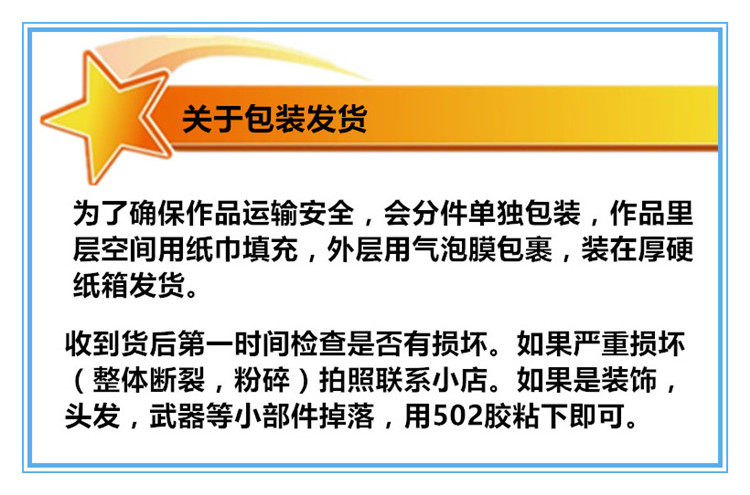 关于包装发货

为了确保作品运输安全，会分件单独包装，作品里层空间用纸巾填充，外层用气泡膜包裹，装在厚硬纸箱发货。

收到货后第一时间检查是否有损坏。如果严重损坏（整体断裂，粉碎）拍照联系小店。如果是装饰，头发，武器等小部件掉落，用502胶粘下即可。